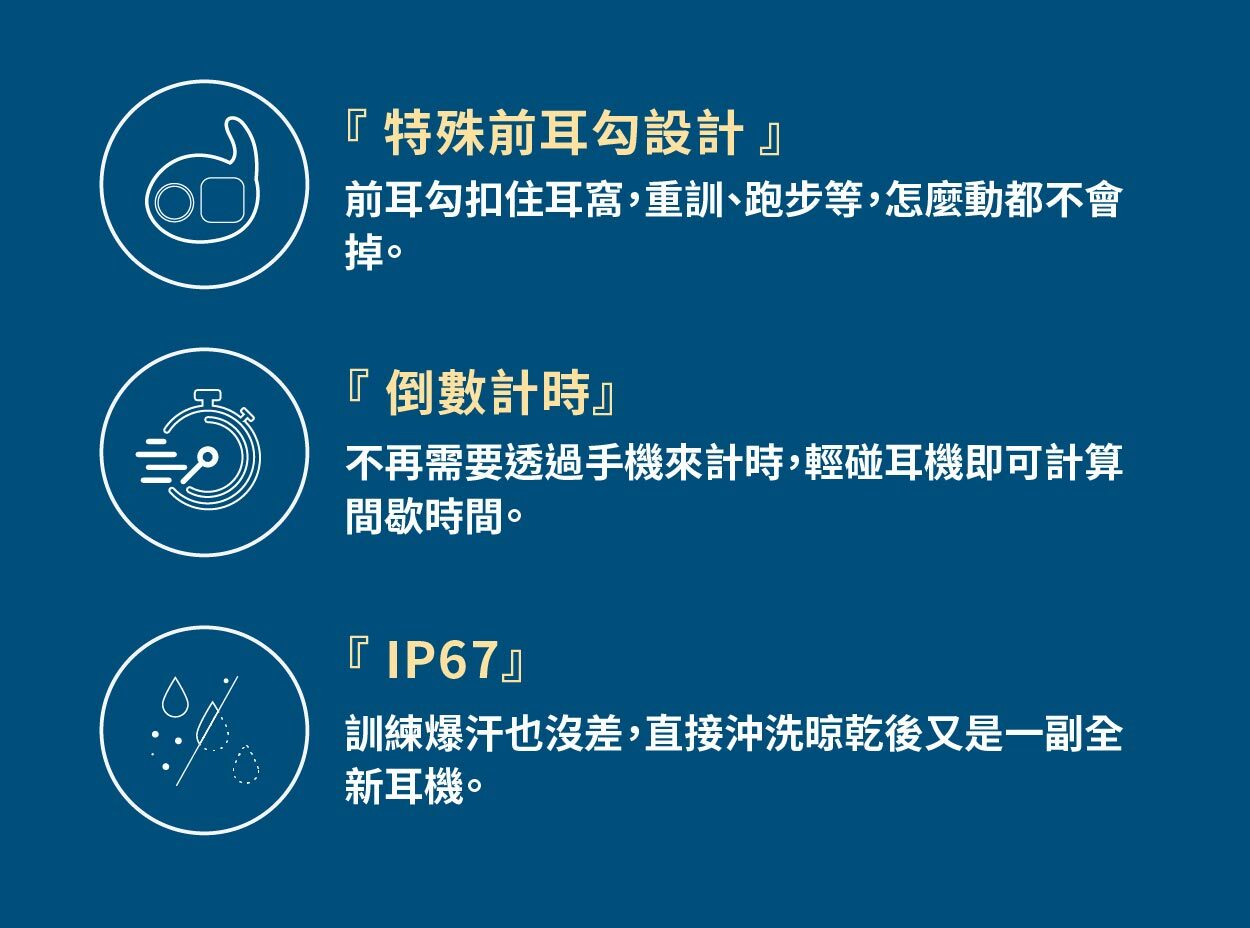 『 特殊前耳勾設計 』

前耳勾扣住耳窩，重訓、跑步等，怎麼動都不會掉。

『 倒數計時』

不再需要透過手機來計時，輕碰耳機即可計算間歇時間。

『 IP67』

訓練爆汗也沒差，直接沖洗晾乾後又是一副全新耳機。